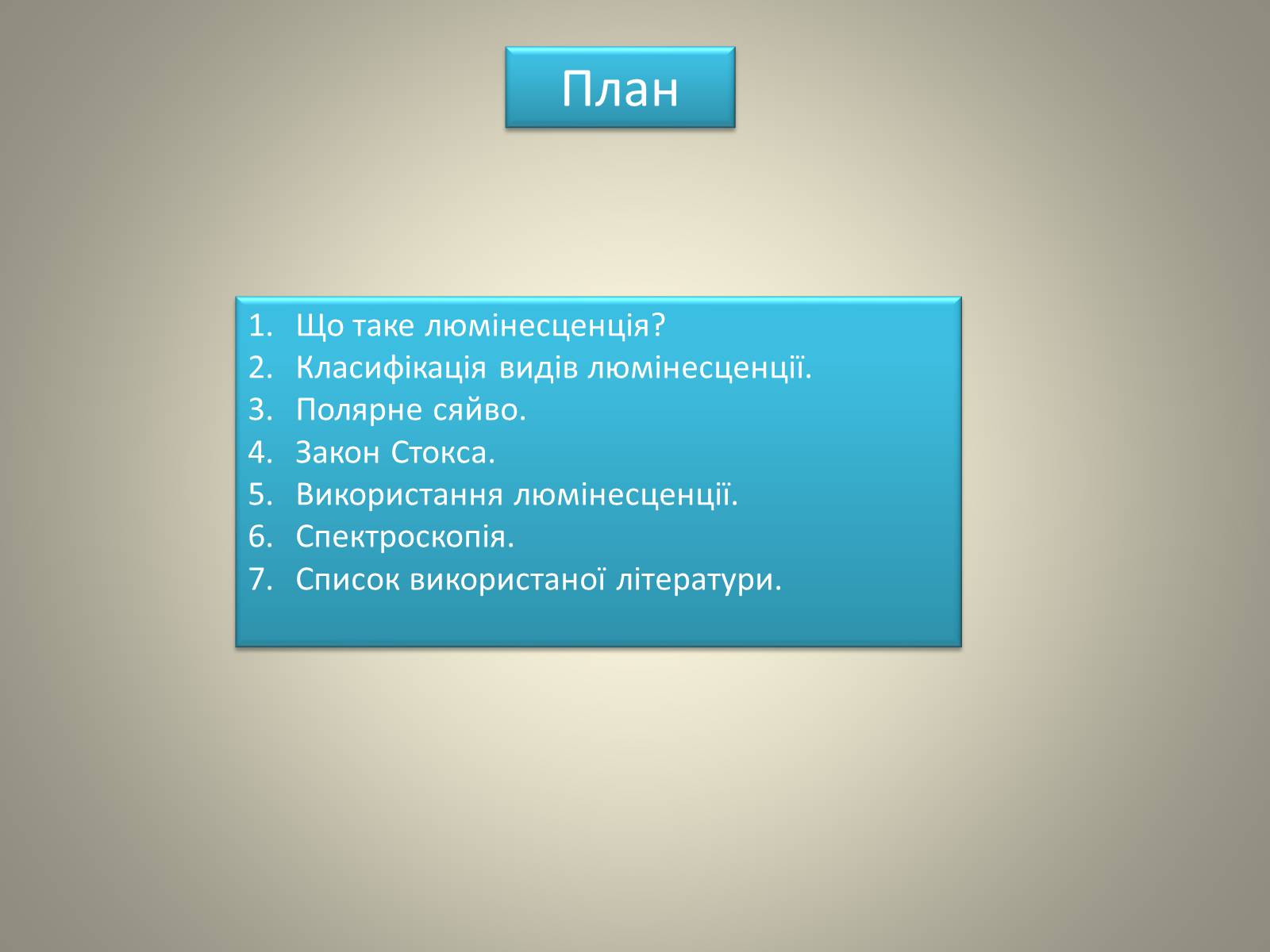 План

1. Що таке люмінесценція?
2. Класифікація видів люмінесценції.
3. Полярне сяйво.
4. Закон Стокса.
5. Використання люмінесценції.
6. Спектроскопія.
7. Список використаної літератури.